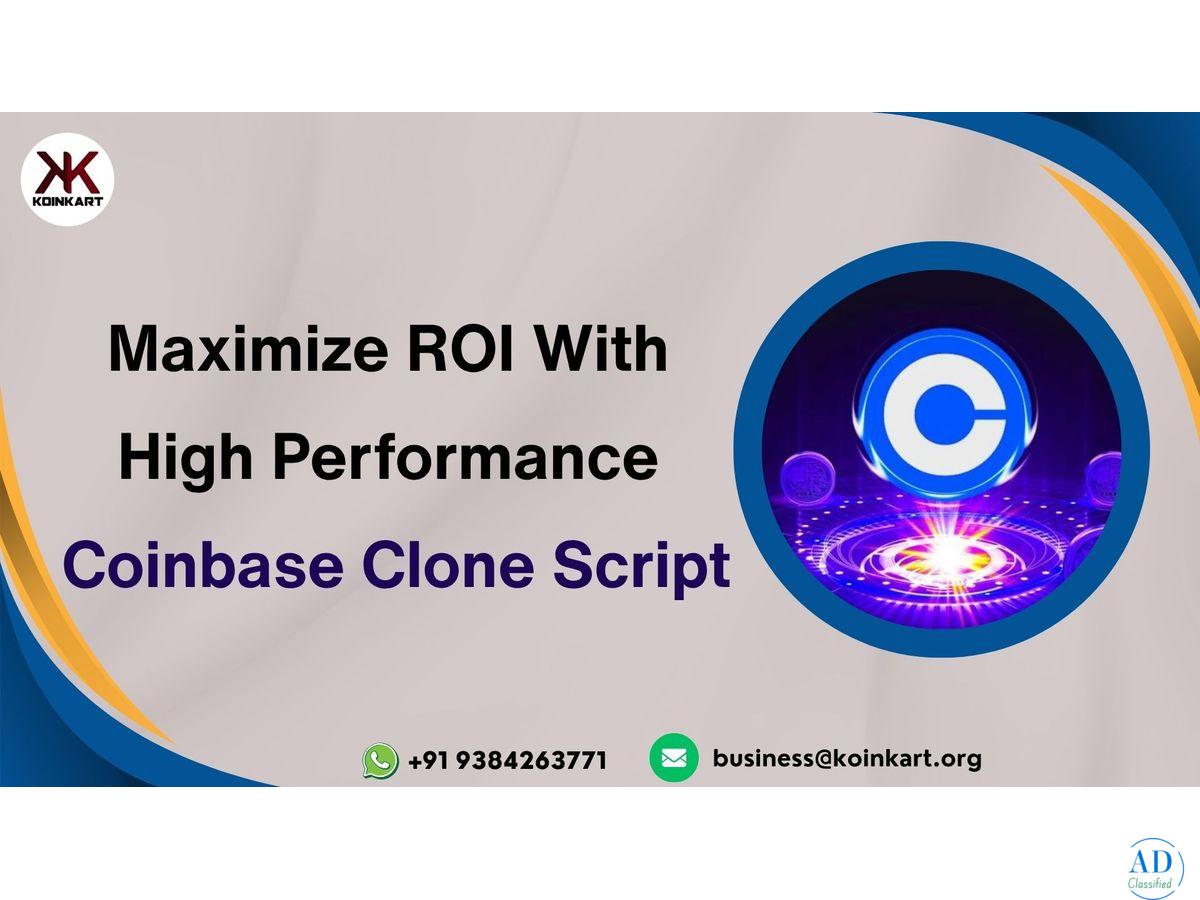 KOINKART

Maximize ROI With High Performance Coinbase Clone Script

+91 9384263771

business@koinkart.org

AD Classified